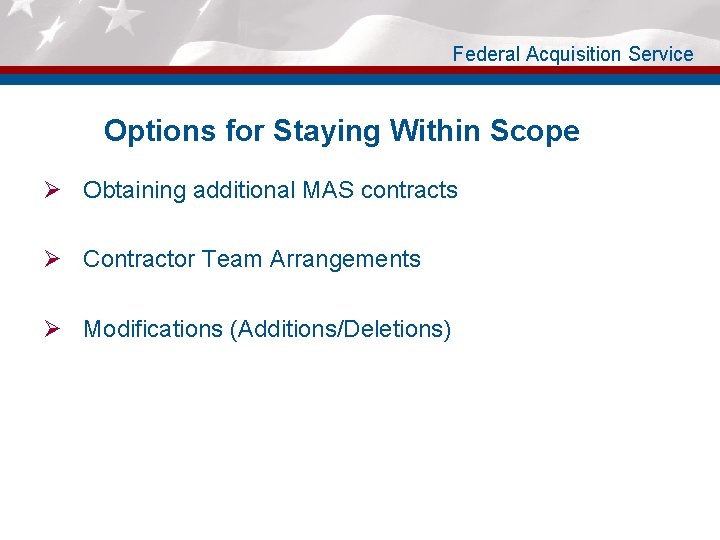 Federal Acquisition Service

Options for Staying Within Scope

➢ Obtaining additional MAS contracts

➢ Contractor Team Arrangements

➢ Modifications (Additions/Deletions)